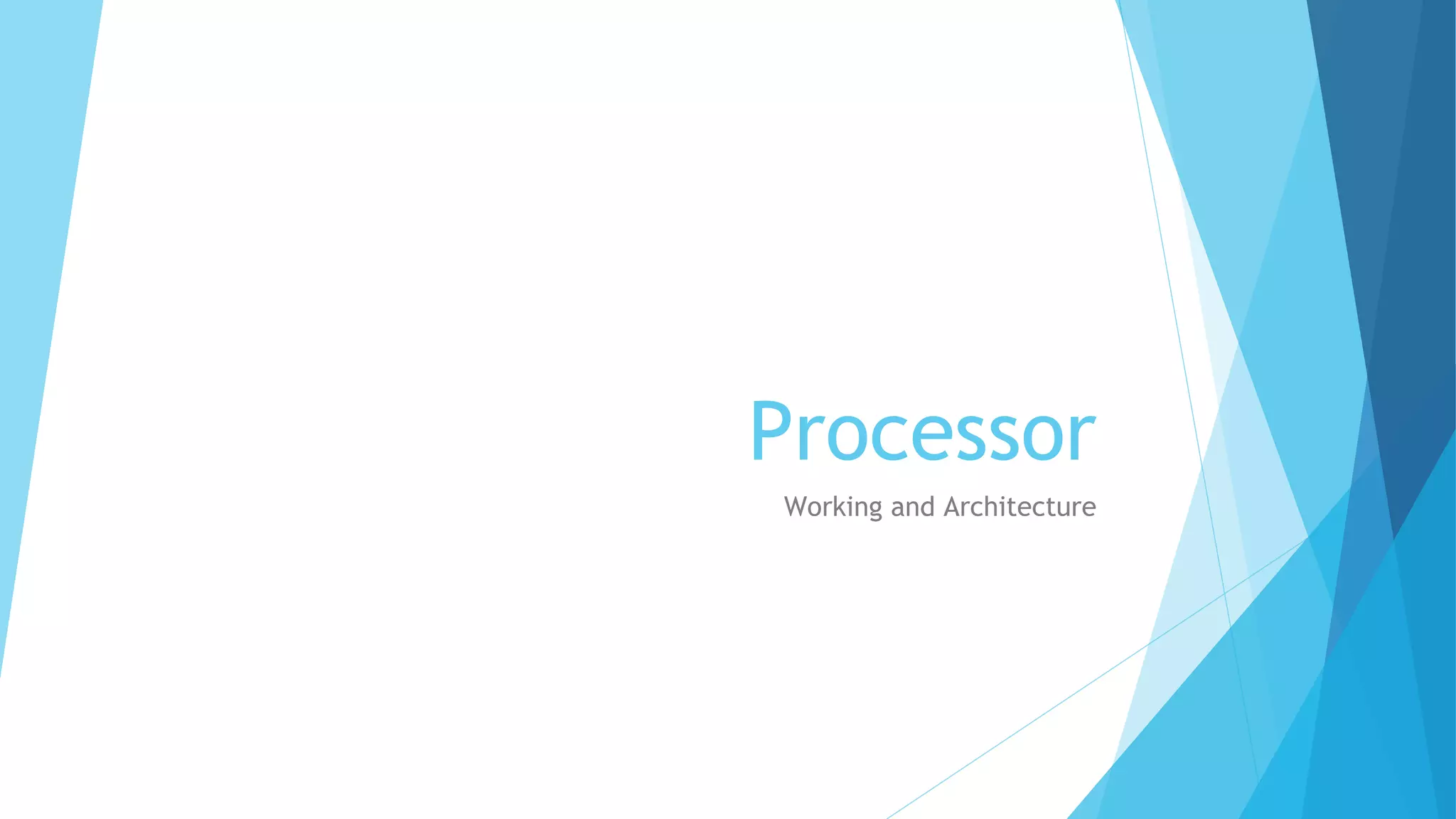 Processor

Working and Architecture